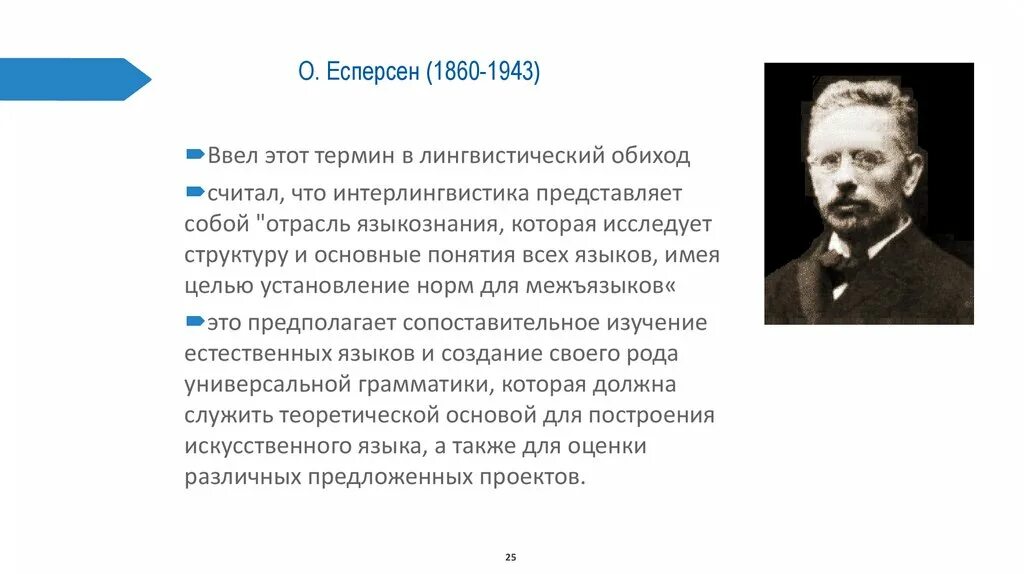 О. Есперсен (1860-1943)

Ввел этот термин в лингвистический обиход

считал, что интерлингвистика представляет собой "отрасль языкознания, которая исследует структуру и основные понятия всех языков, имея целью установление норм для межъязыков«

это предполагает сопоставительное изучение естественных языков и создание своего рода универсальной грамматики, которая должна служить теоретической основой для построения искусственного языка, а также для оценки различных предложенных проектов.

25